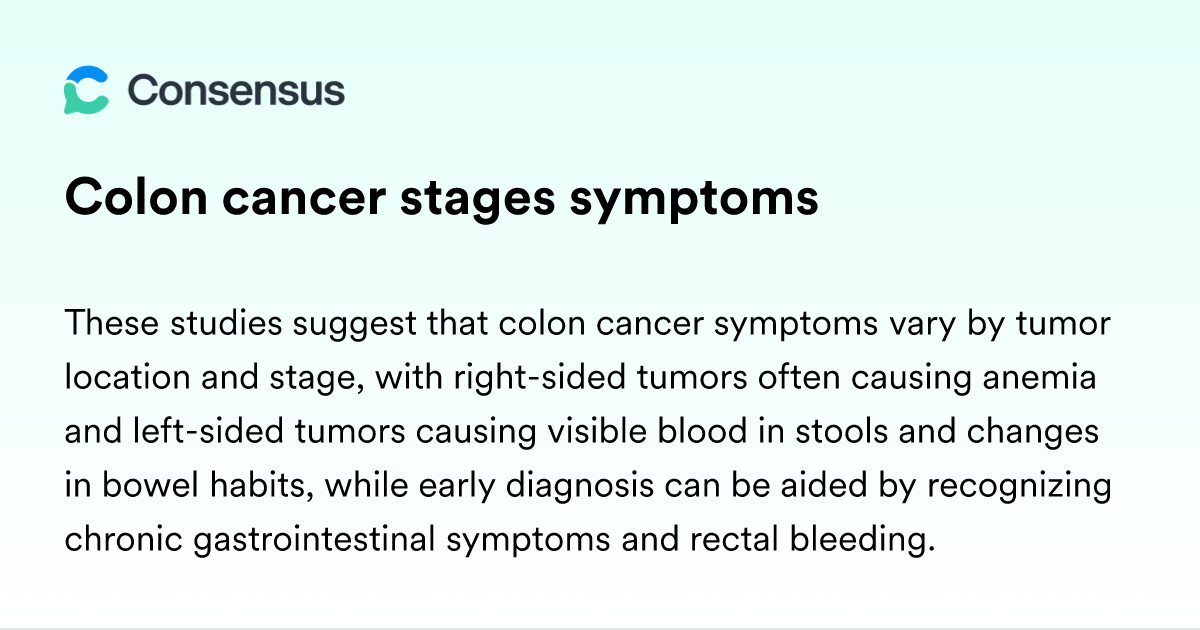 Consensus

Colon cancer stages symptoms

These studies suggest that colon cancer symptoms vary by tumor location and stage, with right-sided tumors often causing anemia and left-sided tumors causing visible blood in stools and changes in bowel habits, while early diagnosis can be aided by recognizing chronic gastrointestinal symptoms and rectal bleeding.